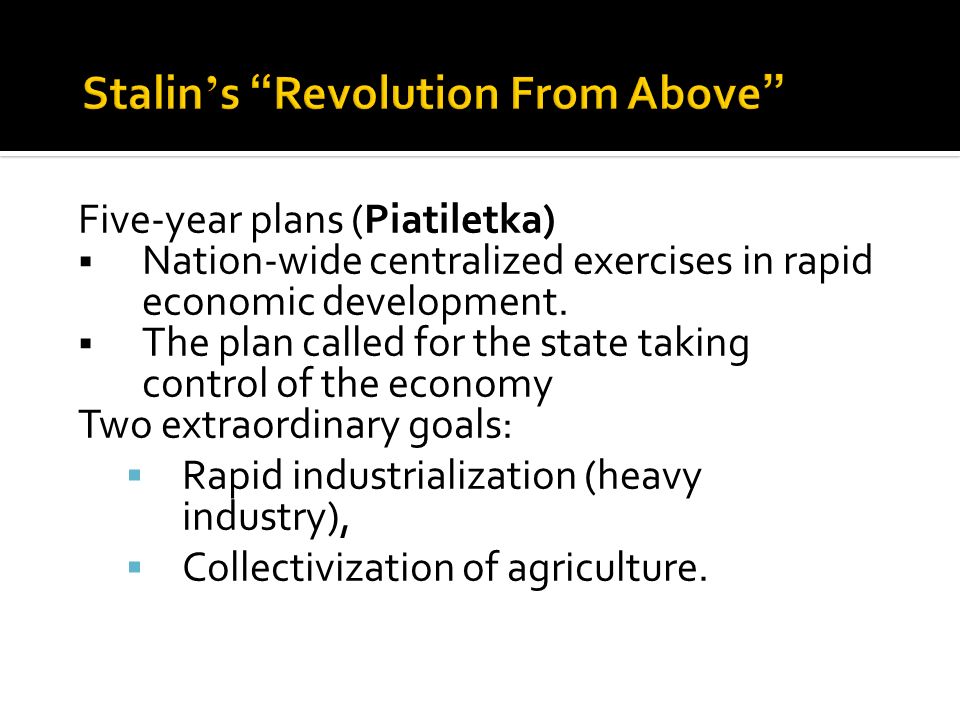 Stalin's "Revolution From Above"

Five-year plans (Piatiletka)
▪ Nation-wide centralized exercises in rapid economic development.
▪ The plan called for the state taking control of the economy
Two extraordinary goals:
▪ Rapid industrialization (heavy industry),
▪ Collectivization of agriculture.